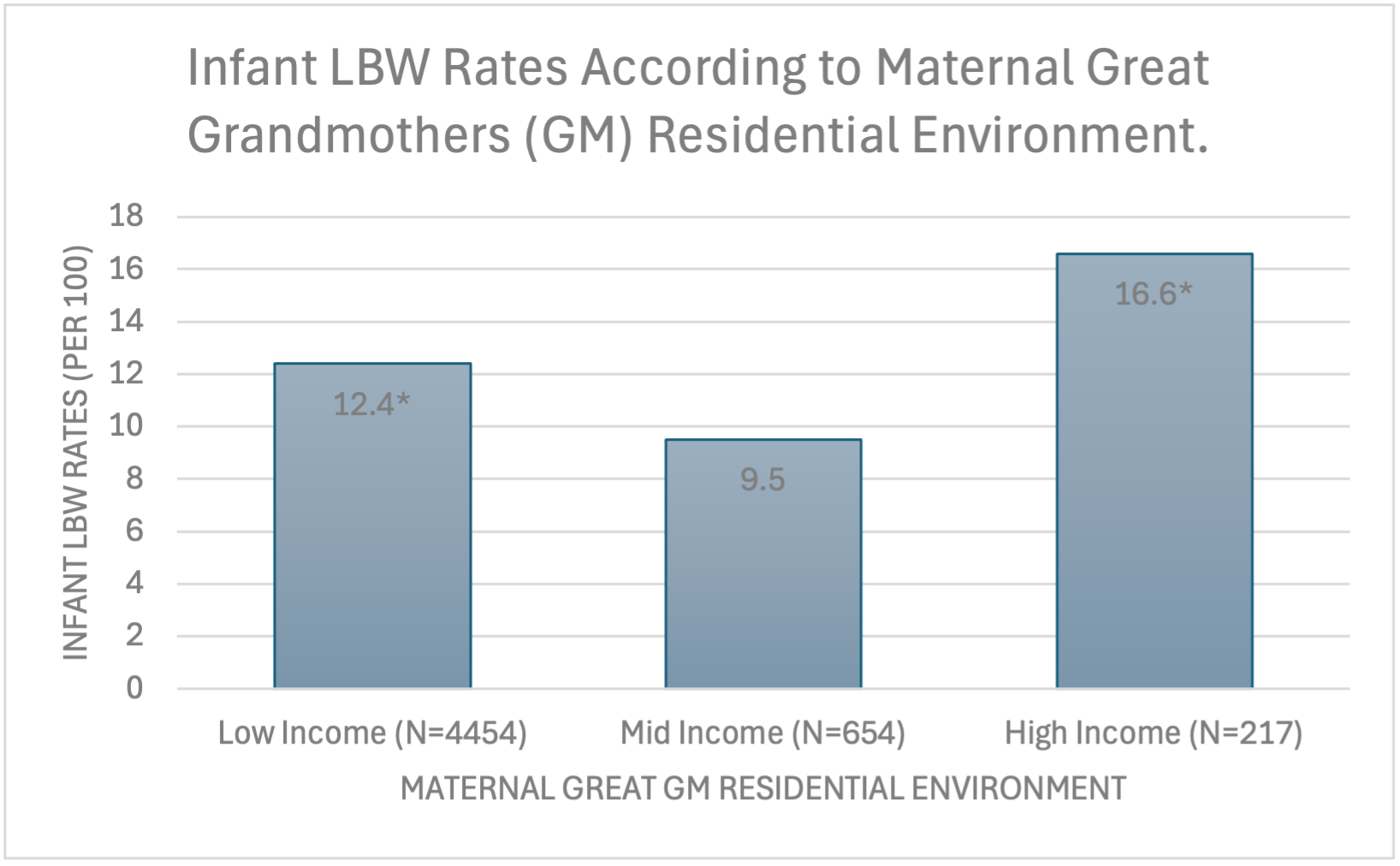 Infant LBW Rates According to Maternal Great Grandmothers (GM) Residential Environment.

INFANT LBW RATES (PER 100)

18
16
14
12
10
8
6
4
2
0

12.4*
9.5
16.6*

Low Income (N=4454)
Mid Income (N=654)
High Income (N=217)

MATERNAL GREAT GM RESIDENTIAL ENVIRONMENT